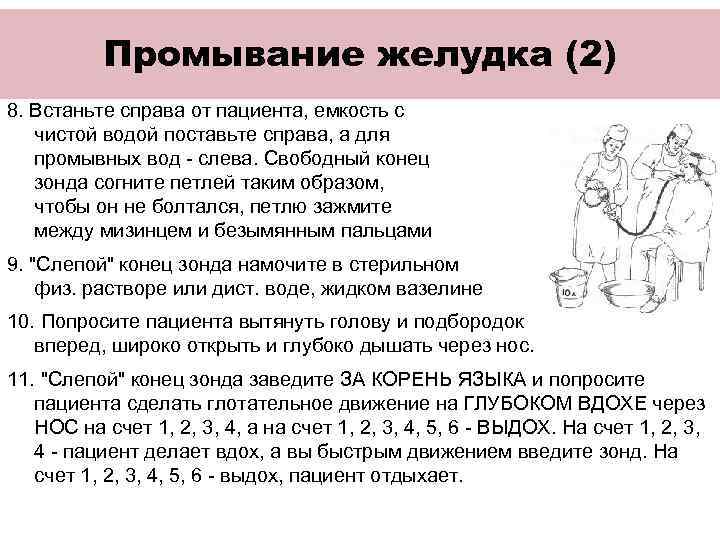 Промывание желудка (2)

8. Встаньте справа от пациента, емкость с чистой водой поставьте справа, а для промывных вод - слева. Свободный конец зонда согните петлей таким образом, чтобы он не болтался, петлю зажмите между мизинцем и безымянным пальцами

9. "Слепой" конец зонда намочите в стерильном физ. растворе или дист. воде, жидком вазелине

10. Попросите пациента вытянуть голову и подбородок вперед, широко открыть и глубоко дышать через нос.

11. "Слепой" конец зонда заведите ЗА КОРЕНЬ ЯЗЫКА и попросите пациента сделать глотательное движение на ГЛУБОКОМ ВДОХЕ через НОС на счет 1, 2, 3, 4, а на счет 1, 2, 3, 4, 5, 6 - ВЫДОХ. На счет 1, 2, 3, 4 - пациент делает вдох, а вы быстрым движением введите зонд. На счет 1, 2, 3, 4, 5, 6 - выдох, пациент отдыхает.

10л